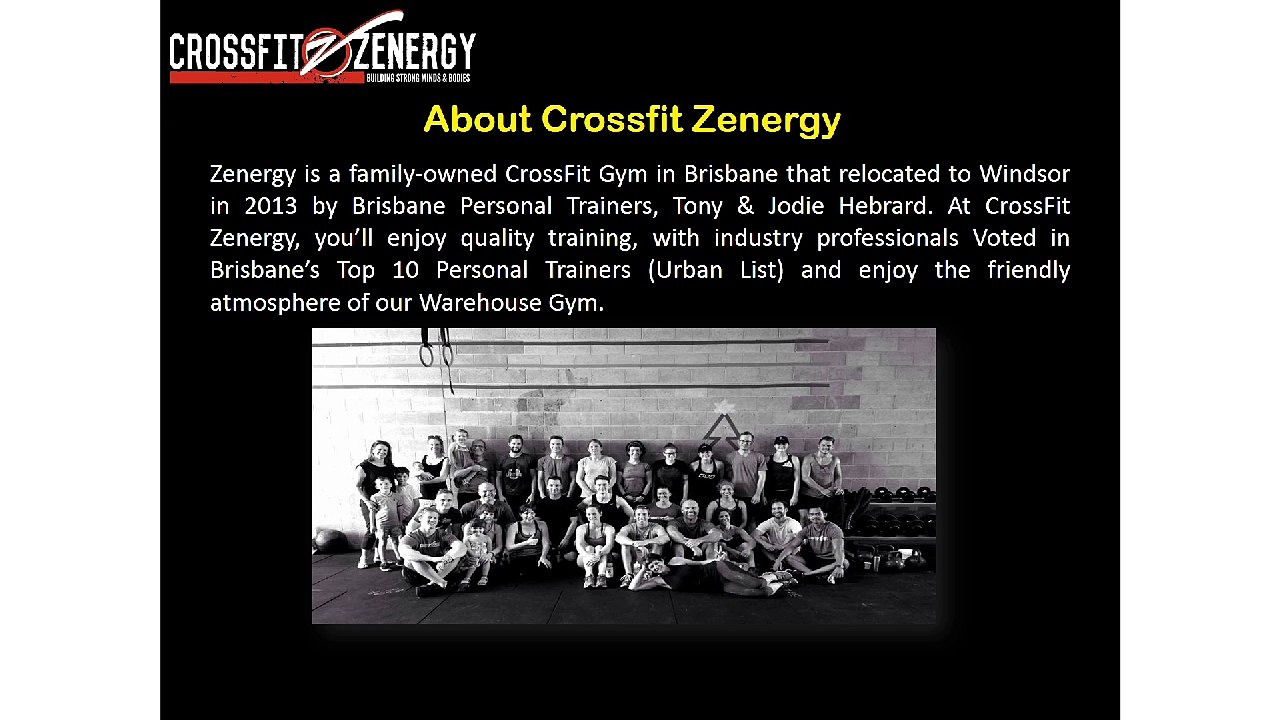 CROSSFIT ZENERGY
BUILDING STRONG MINDS & BODIES

About Crossfit Zenergy

Zenergy is a family-owned CrossFit Gym in Brisbane that relocated to Windsor in 2013 by Brisbane Personal Trainers, Tony & Jodie Hebrard. At CrossFit Zenergy, you'll enjoy quality training, with industry professionals Voted in Brisbane's Top 10 Personal Trainers (Urban List) and enjoy the friendly atmosphere of our Warehouse Gym.